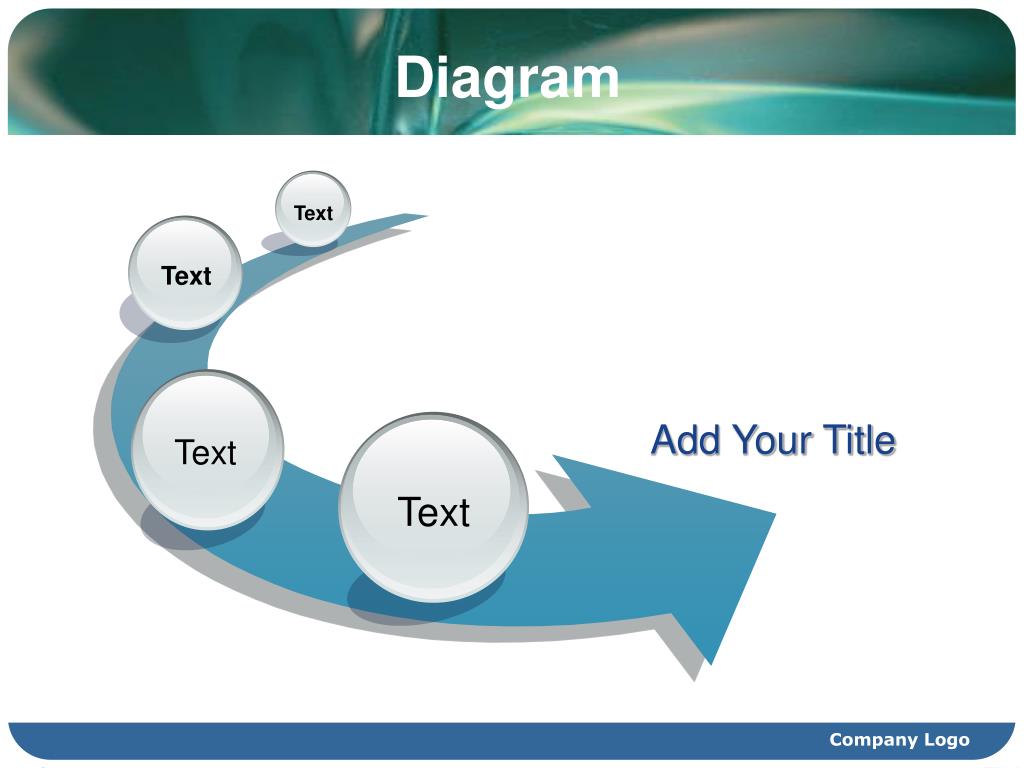 Diagram

Text

Text

Text

Text

Add Your Title

Company Logo